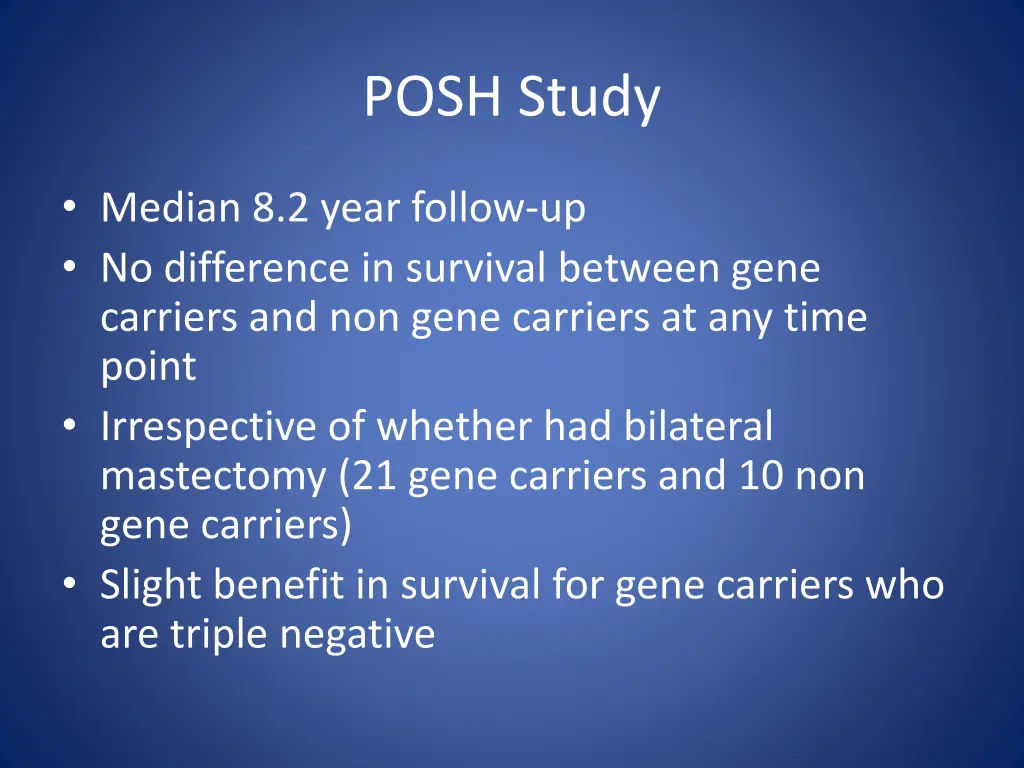 POSH Study

• Median 8.2 year follow-up
• No difference in survival between gene carriers and non gene carriers at any time point
• Irrespective of whether had bilateral mastectomy (21 gene carriers and 10 non gene carriers)
• Slight benefit in survival for gene carriers who are triple negative